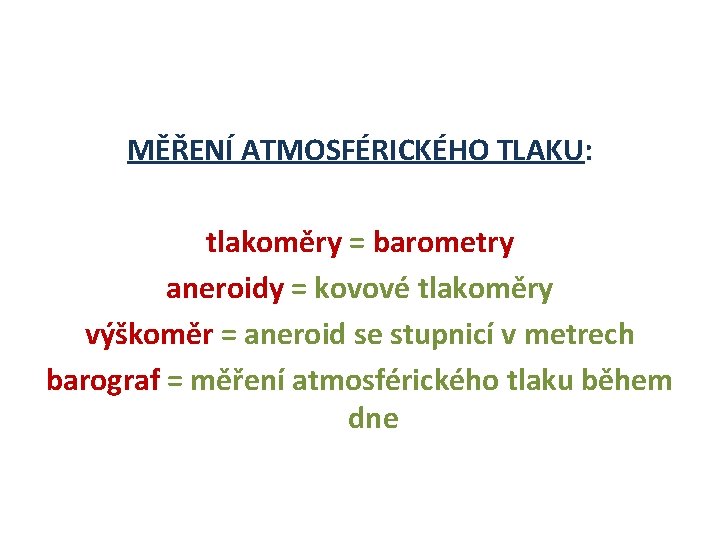 MĚŘENÍ ATMOSFÉRICKÉHO TLAKU:

tlakoměry = barometry
aneroidy = kovové tlakoměry
výškoměr = aneroid se stupnicí v metrech
barograf = měření atmosférického tlaku během dne